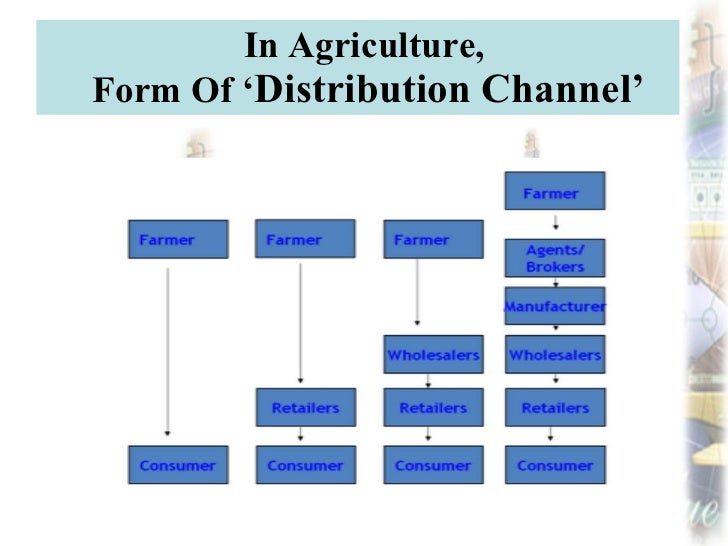 In Agriculture,
Form Of ‘Distribution Channel’

Farmer

Consumer

Farmer

Retailers

Consumer

Farmer

Wholesalers

Retailers

Consumer

Farmer

Agents/ Brokers

Manufacturer

Wholesalers

Retailers

Consumer